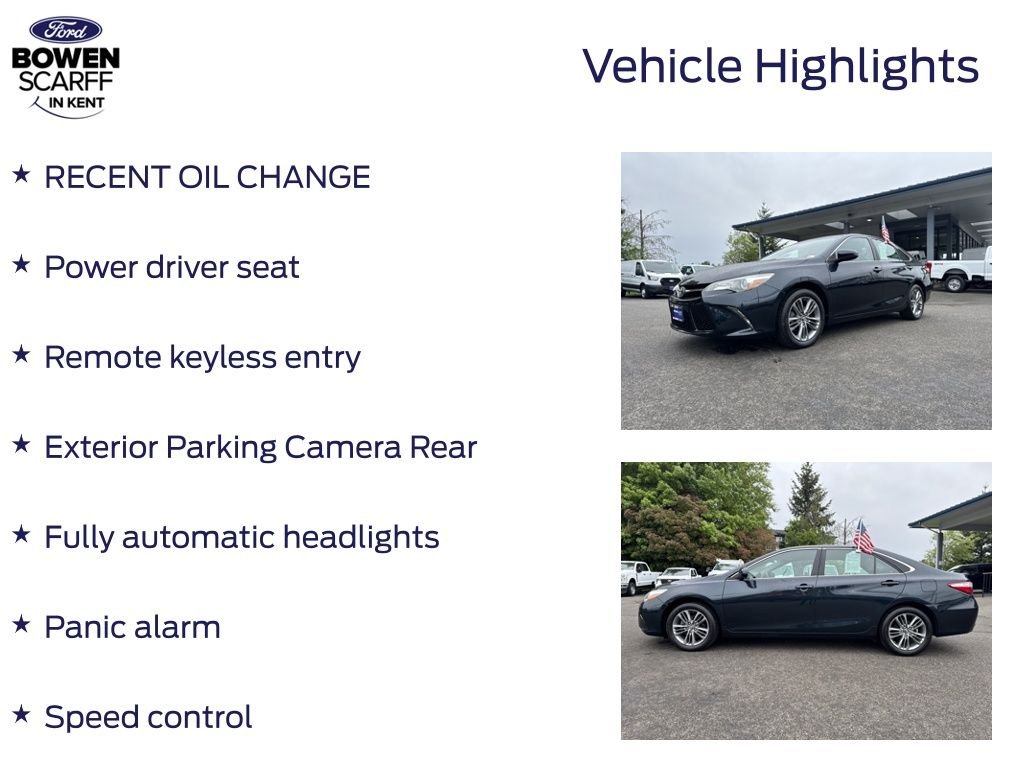 Ford
BOWEN
SCARFF
IN KENT

Vehicle Highlights

★ RECENT OIL CHANGE

★ Power driver seat

★ Remote keyless entry

★ Exterior Parking Camera Rear

★ Fully automatic headlights

★ Panic alarm

★ Speed control